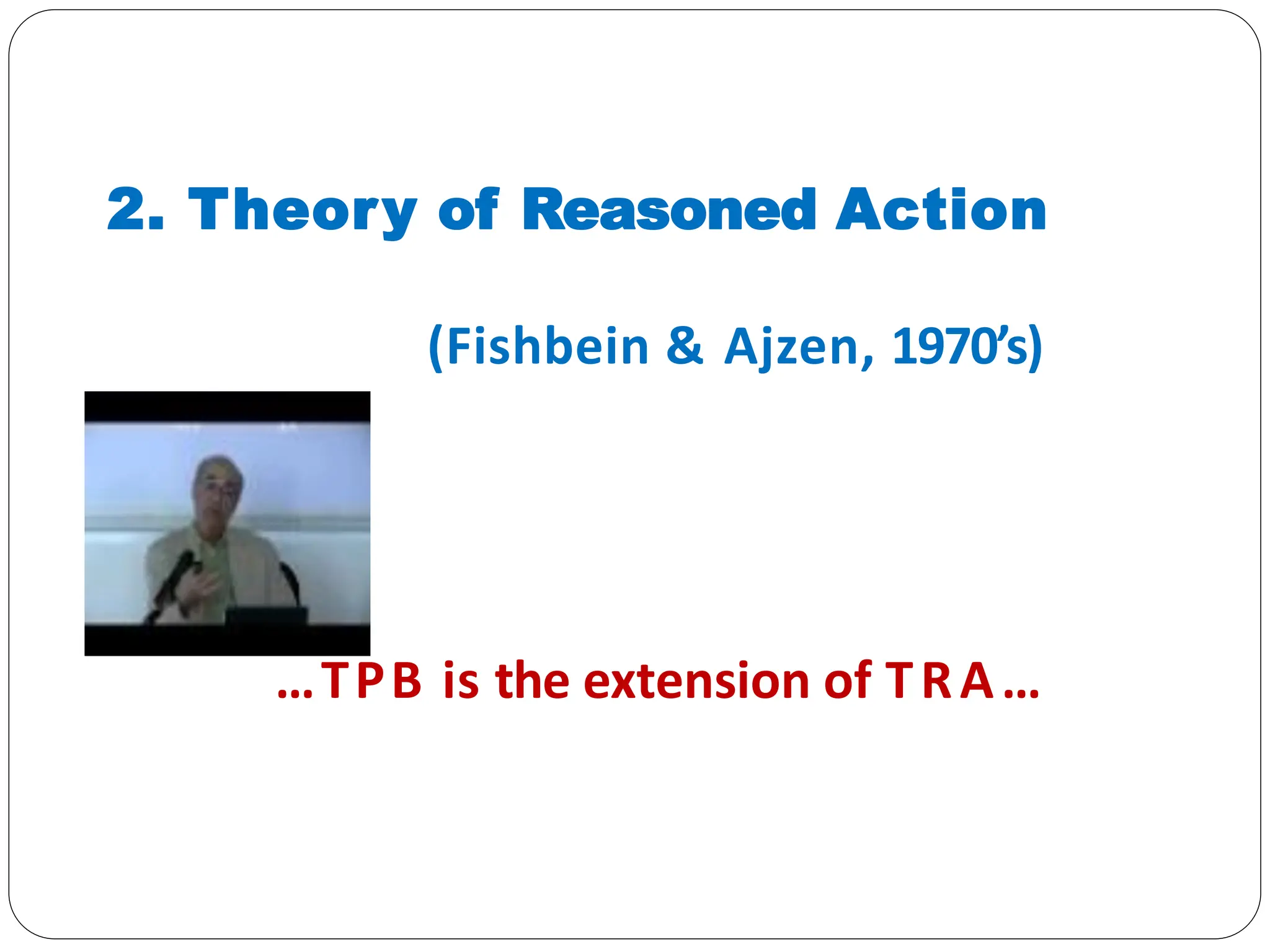 2. Theory of Reasoned Action

(Fishbein & Ajzen, 1970's)

…TPB is the extension of TRA…